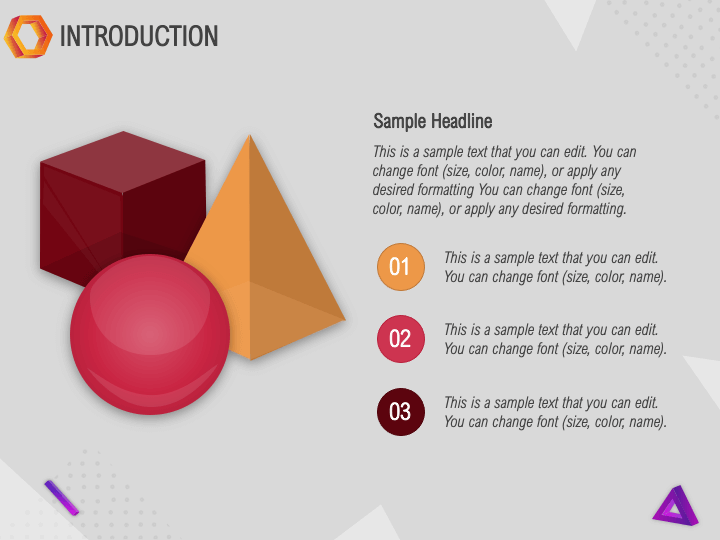 INTRODUCTION

Sample Headline

This is a sample text that you can edit. You can change font (size, color, name), or apply any desired formatting You can change font (size, color, name), or apply any desired formatting.

01

This is a sample text that you can edit. You can change font (size, color, name).

02

This is a sample text that you can edit. You can change font (size, color, name).

03

This is a sample text that you can edit. You can change font (size, color, name).